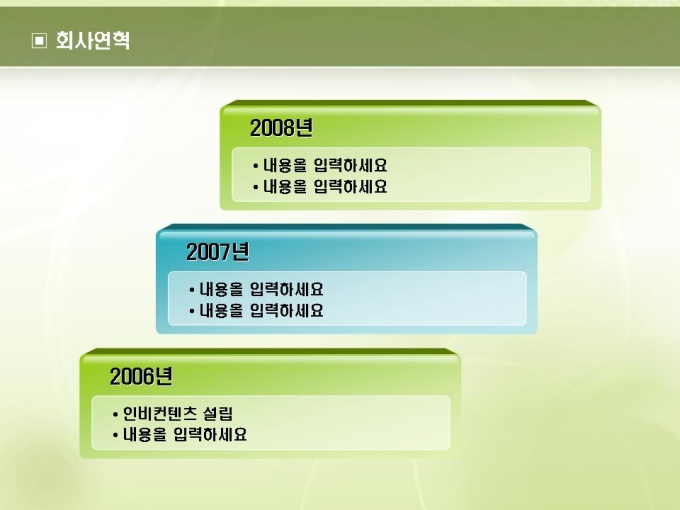 ▣ 회사연혁

2008년

• 내용을 입력하세요
• 내용을 입력하세요

2007년

• 내용을 입력하세요
• 내용을 입력하세요

2006년

• 인비컨텐츠 설립
• 내용을 입력하세요